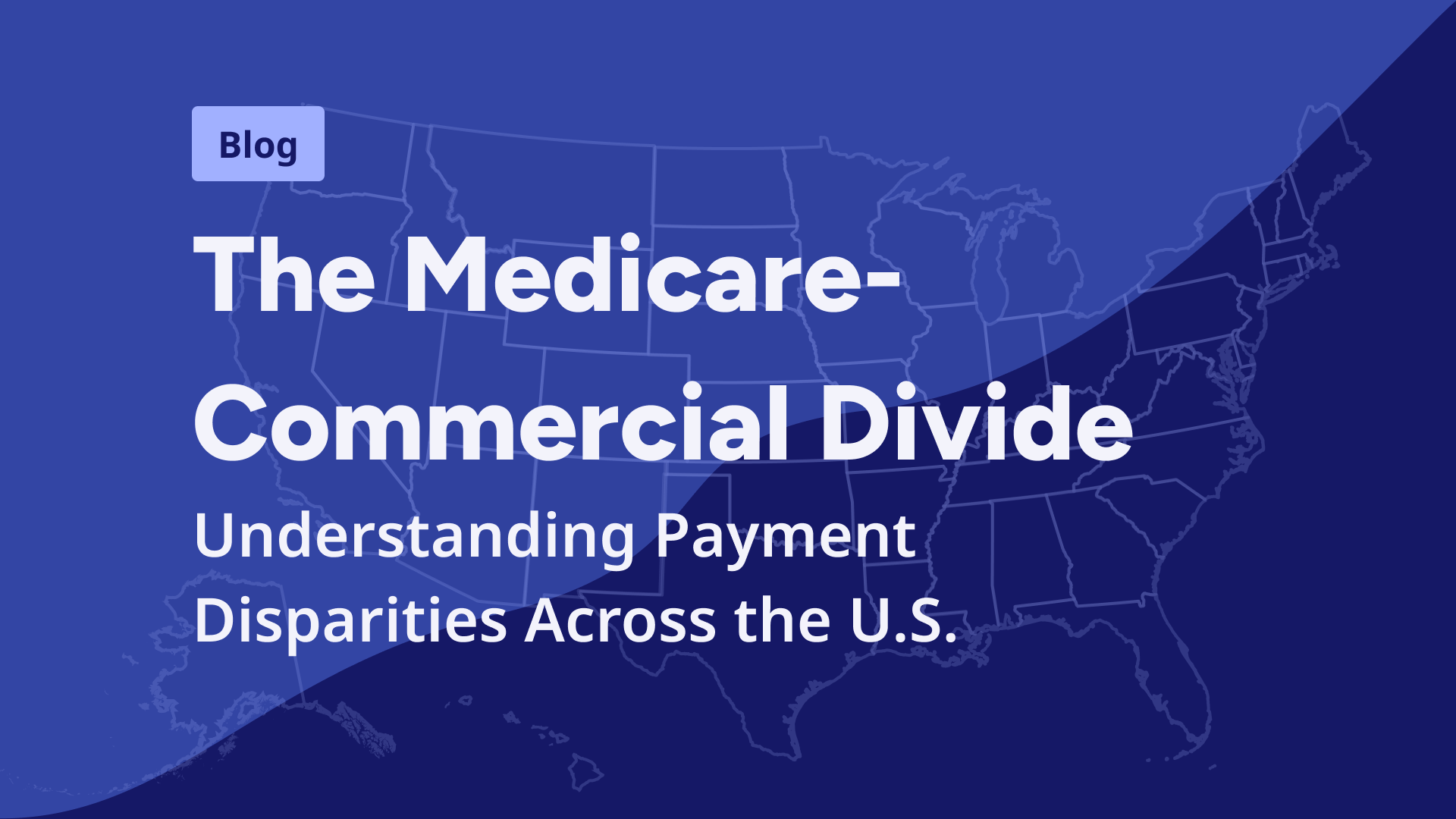 Blog

The Medicare-Commercial Divide

Understanding Payment Disparities Across the U.S.